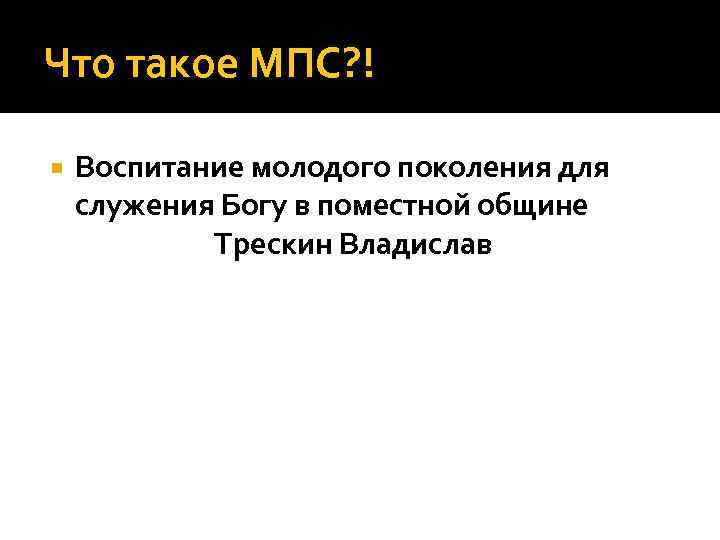 Что такое МПС?!

Воспитание молодого поколения для служения Богу в поместной общине

Трескин Владислав